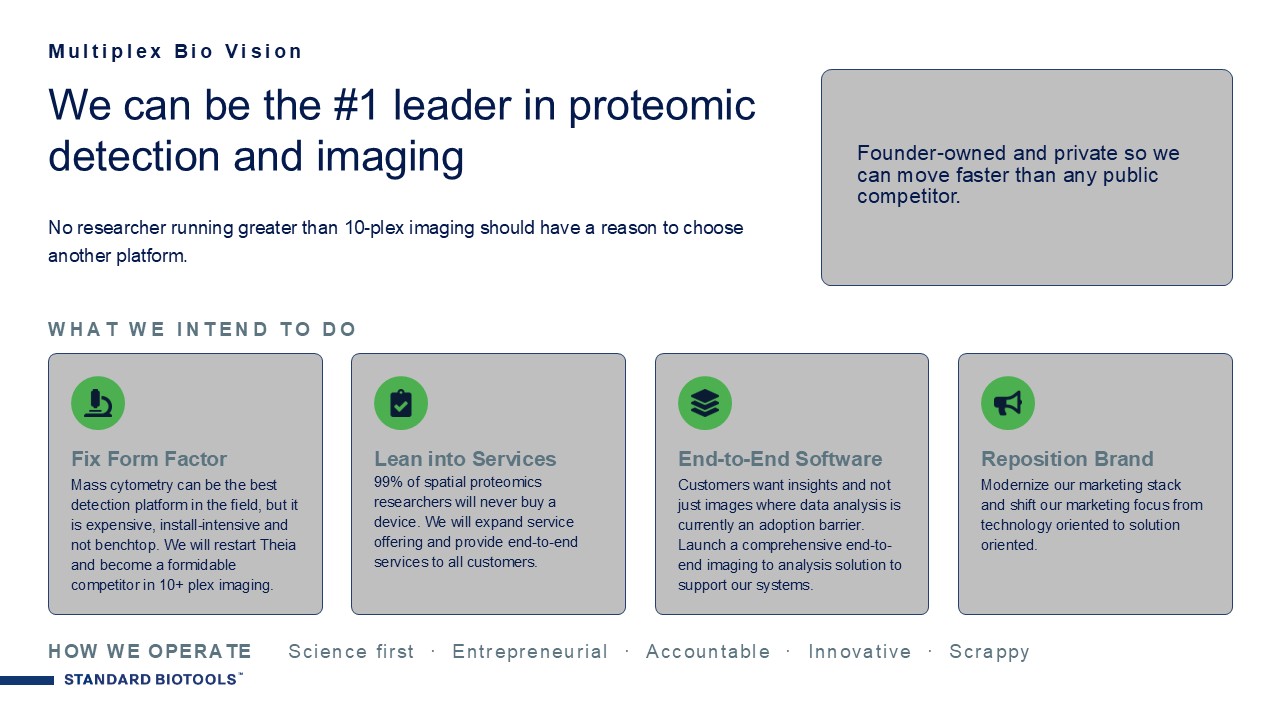 Multiplex Bio Vision

We can be the #1 leader in proteomic detection and imaging

No researcher running greater than 10-plex imaging should have a reason to choose another platform.

Founder-owned and private so we can move faster than any public competitor.

WHAT WE INTEND TO DO

Fix Form Factor
Mass cytometry can be the best detection platform in the field, but it is expensive, install-intensive and not benchtop. We will restart Theia and become a formidable competitor in 10+ plex imaging.

Lean into Services
99% of spatial proteomics researchers will never buy a device. We will expand service offering and provide end-to-end services to all customers.

End-to-End Software
Customers want insights and not just images where data analysis is currently an adoption barrier. Launch a comprehensive end-to-end imaging to analysis solution to support our systems.

Reposition Brand
Modernize our marketing stack and shift our marketing focus from technology oriented to solution oriented.

HOW WE OPERATE Science first · Entrepreneurial · Accountable · Innovative · Scrappy

STANDARD BIOTOOLS™